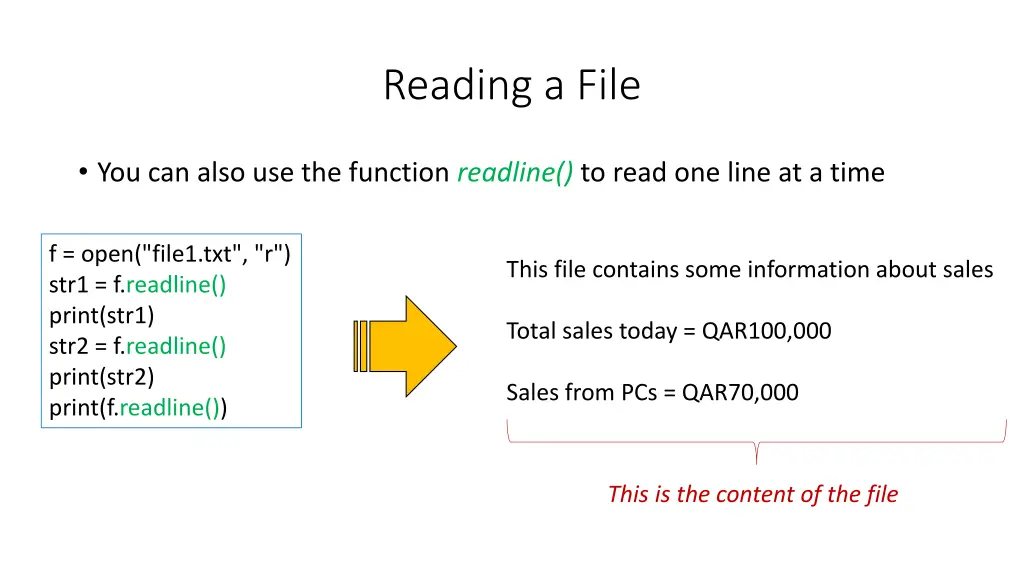 Reading a File

• You can also use the function readline() to read one line at a time

f = open("file1.txt", "r")
str1 = f.readline()
print(str1)
str2 = f.readline()
print(str2)
print(f.readline())

This file contains some information about sales

Total sales today = QAR100,000

Sales from PCs = QAR70,000

This is the content of the file